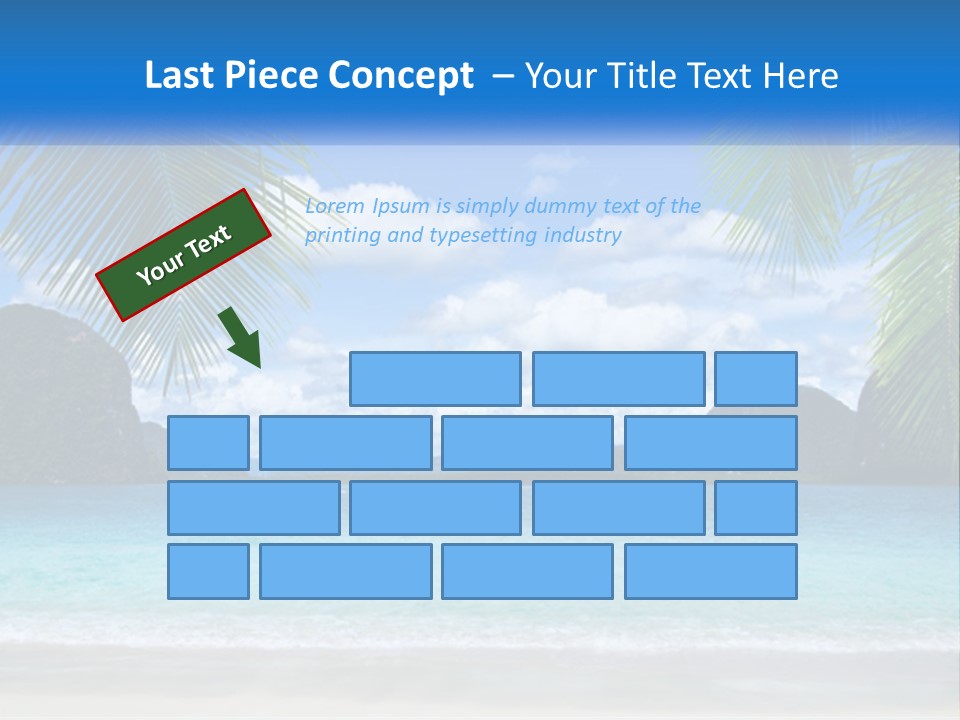 Last Piece Concept – Your Title Text Here

Your Text

Lorem Ipsum is simply dummy text of the printing and typesetting industry